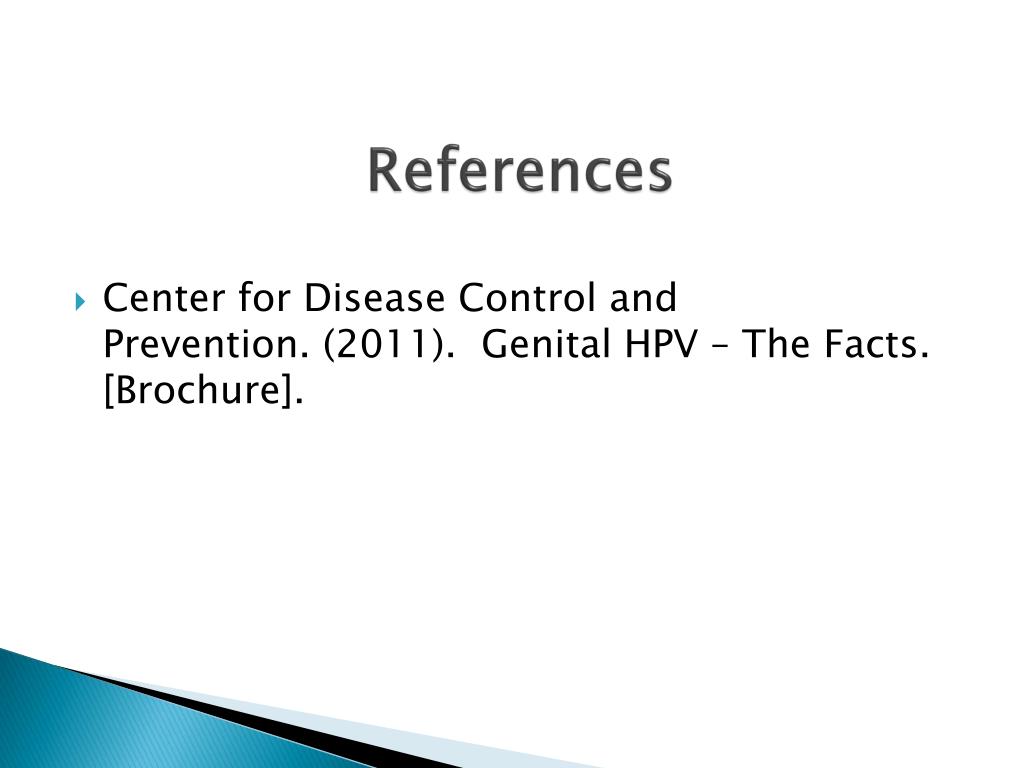 References

Center for Disease Control and Prevention. (2011). Genital HPV – The Facts. [Brochure].